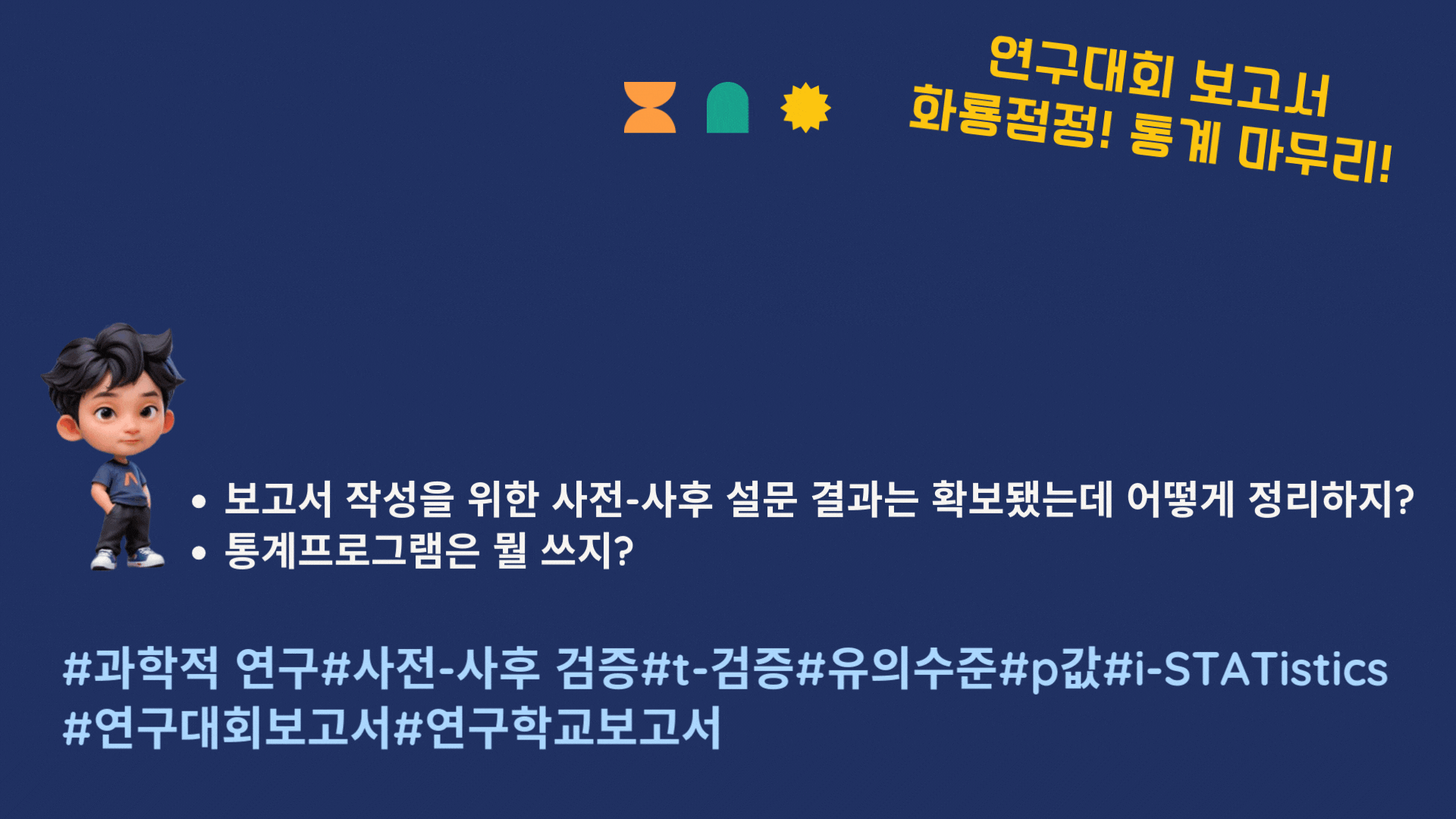 연구대회 보고서
화룡점정! 통계 마무리!

• 보고서 작성을 위한 사전-사후 설문 결과는 확보됐는데 어떻게 정리하지?
• 통계프로그램은 뭘 쓰지?

#과학적 연구#사전-사후 검증#t-검증#유의수준#p값#i-STATistics
#연구대회보고서#연구학교보고서